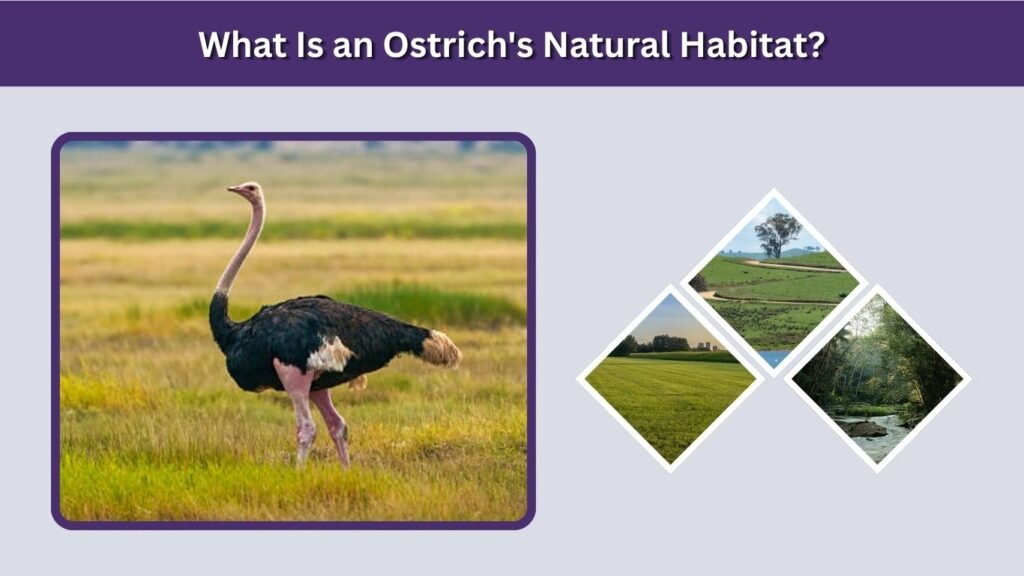 What Is an Ostrich's Natural Habitat?